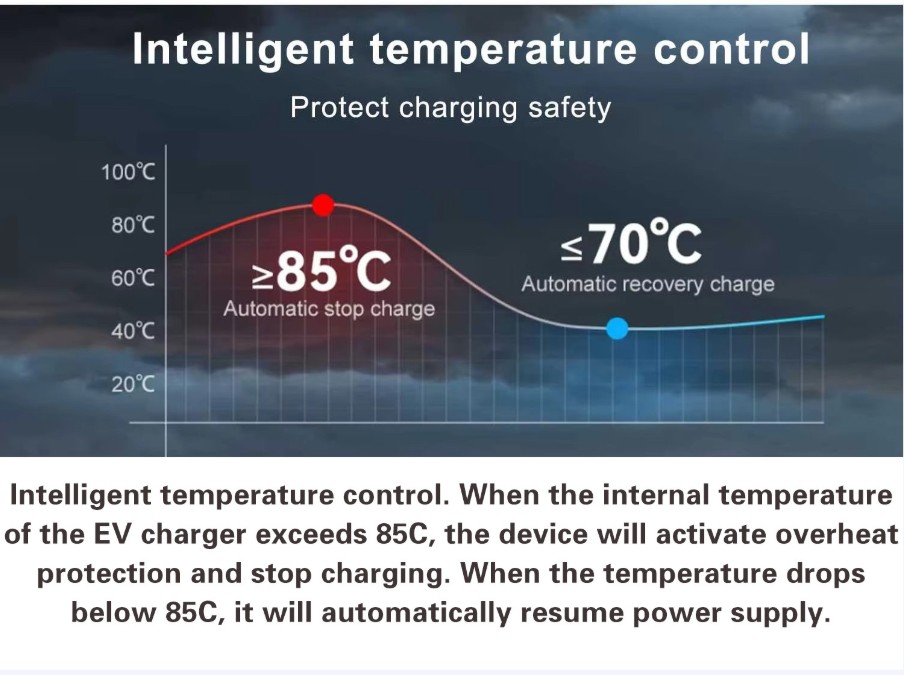 Intelligent temperature control

Protect charging safety

100℃
80℃
60℃
40℃
20℃

≥85℃
Automatic stop charge

≤70℃
Automatic recovery charge

Intelligent temperature control. When the internal temperature of the EV charger exceeds 85C, the device will activate overheat protection and stop charging. When the temperature drops below 85C, it will automatically resume power supply.